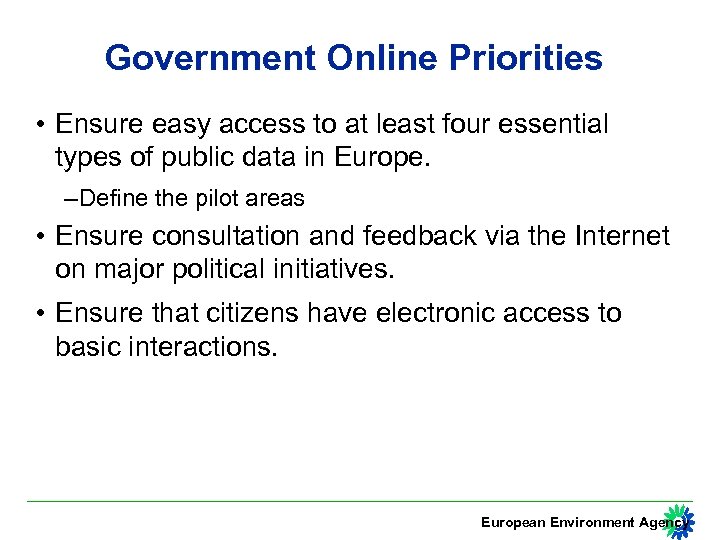 Government Online Priorities

• Ensure easy access to at least four essential types of public data in Europe.

–Define the pilot areas

• Ensure consultation and feedback via the Internet on major political initiatives.

• Ensure that citizens have electronic access to basic interactions.

European Environment Agency